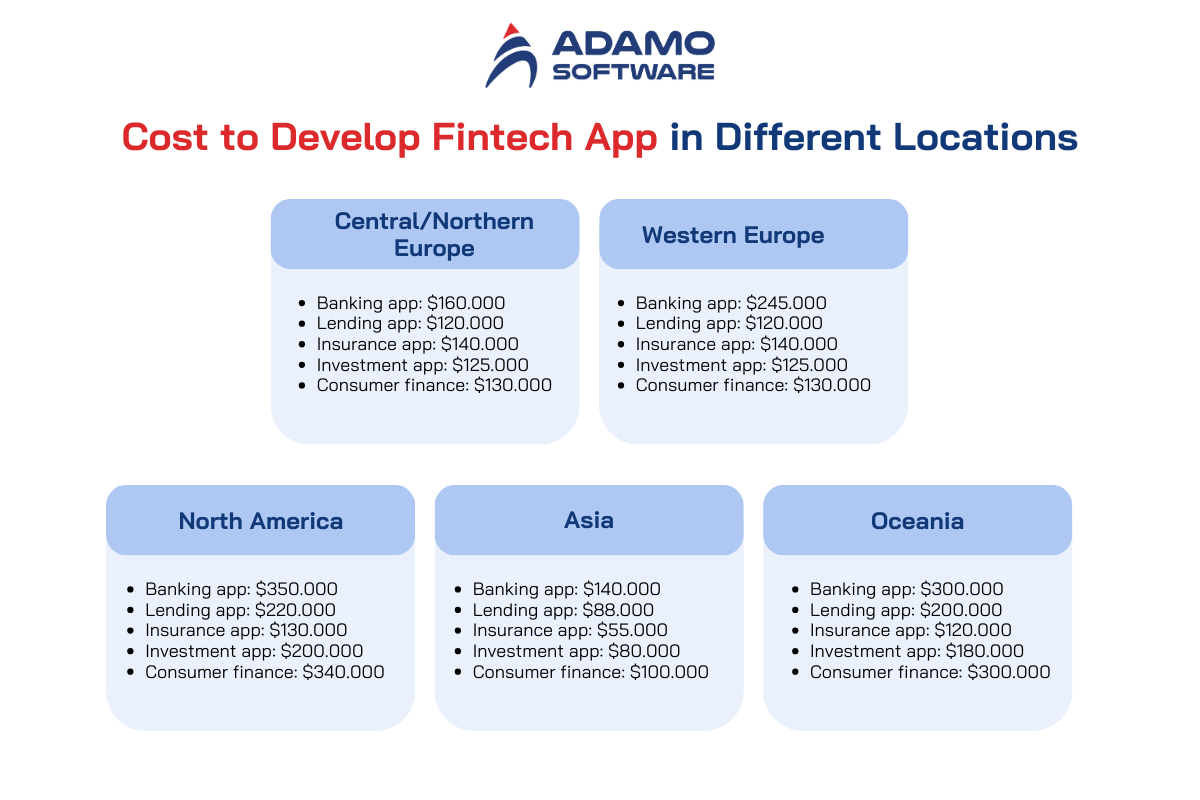 ADAMO SOFTWARE

Cost to Develop Fintech App in Different Locations

Central/Northern Europe

- Banking app: \$160.000
- Lending app: \$120.000
- Insurance app: \$140.000
- Investment app: \$125.000
- Consumer finance: \$130.000

Western Europe

- Banking app: \$245.000
- Lending app: \$120.000
- Insurance app: \$140.000
- Investment app: \$125.000
- Consumer finance: \$130.000

North America

- Banking app: \$350.000
- Lending app: \$220.000
- Insurance app: \$130.000
- Investment app: \$200.000
- Consumer finance: \$340.000

Asia

- Banking app: \$140.000
- Lending app: \$88.000
- Insurance app: \$55.000
- Investment app: \$80.000
- Consumer finance: \$100.000

Oceania

- Banking app: \$300.000
- Lending app: \$200.000
- Insurance app: \$120.000
- Investment app: \$180.000
- Consumer finance: \$300.000